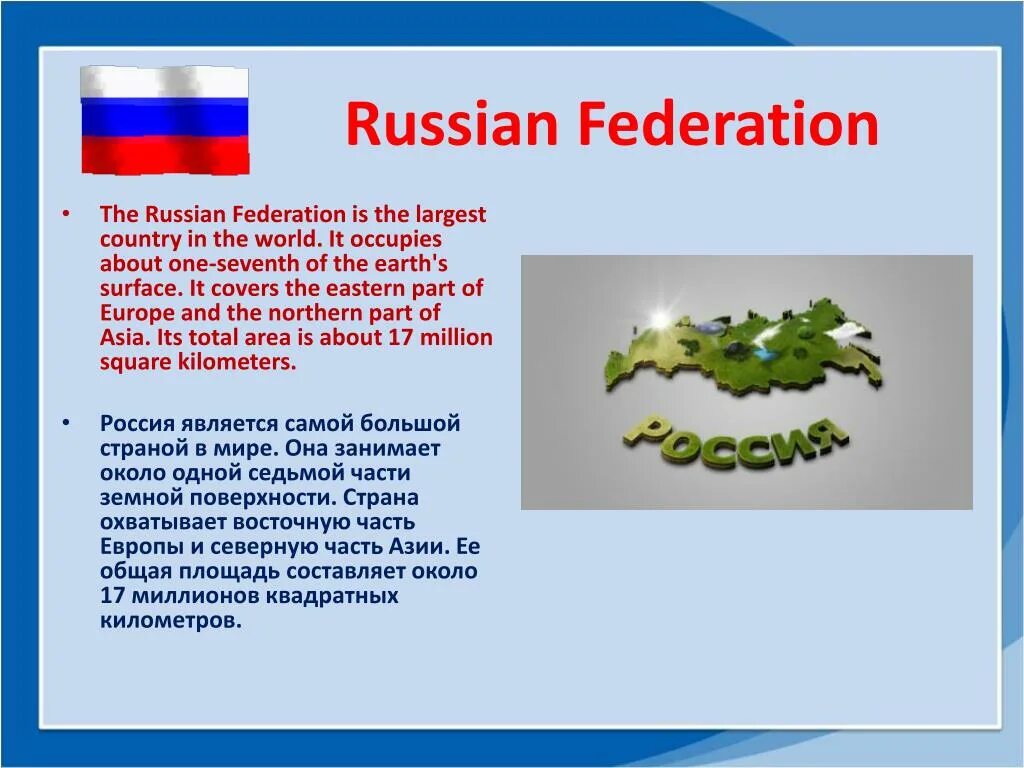 Russian Federation

• The Russian Federation is the largest country in the world. It occupies about one-seventh of the earth's surface. It covers the eastern part of Europe and the northern part of Asia. Its total area is about 17 million square kilometers.

• Россия является самой большой страной в мире. Она занимает около одной седьмой части земной поверхности. Страна охватывает восточную часть Европы и северную часть Азии. Ее общая площадь составляет около 17 миллионов квадратных километров.

РОССИЯ